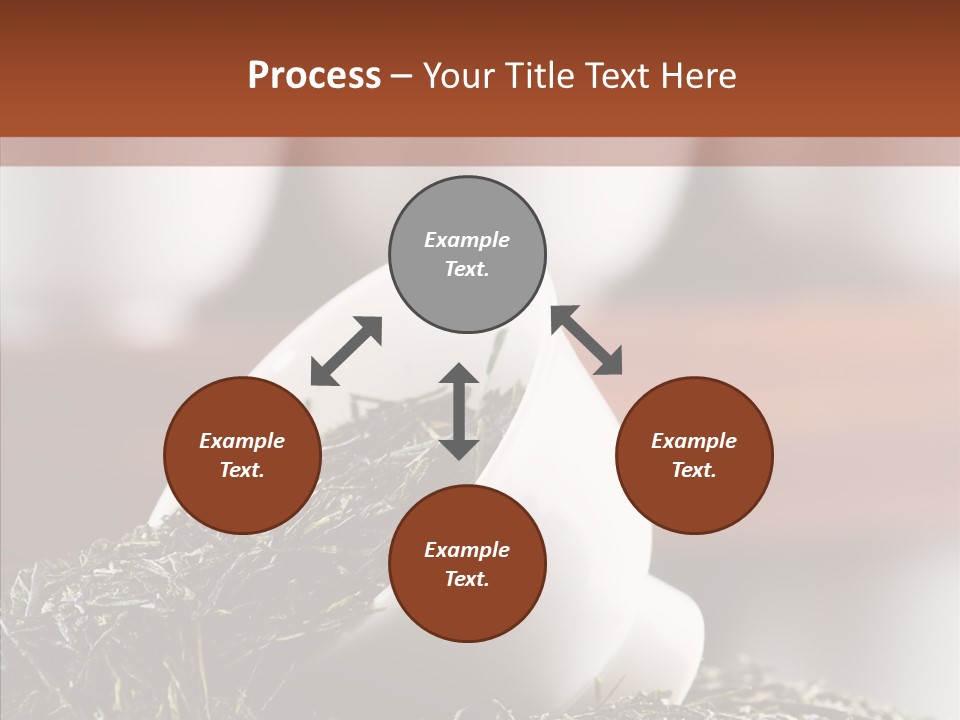 Process – Your Title Text Here

Example Text.

Example Text.

Example Text.

Example Text.